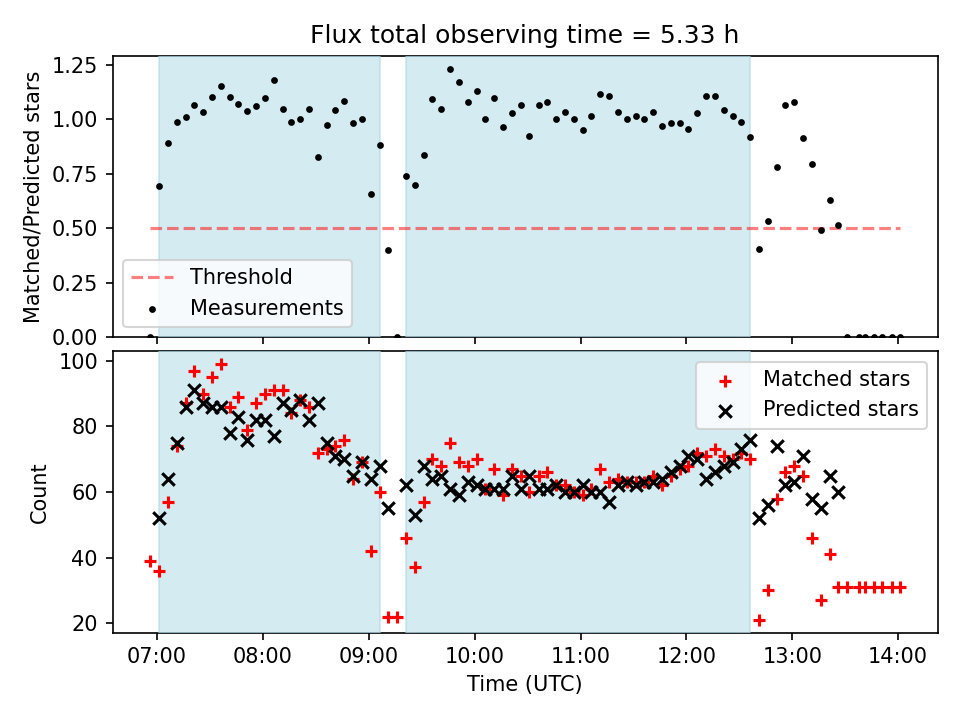 Flux total observing time = 5.33 h

Matched/Predicted stars

1.25
1.00
0.75
0.50
0.25
0.00

Threshold
Measurements

Count

100
80
60
40
20

Matched stars
Predicted stars

07:00 08:00 09:00 10:00 11:00 12:00 13:00 14:00

Time (UTC)